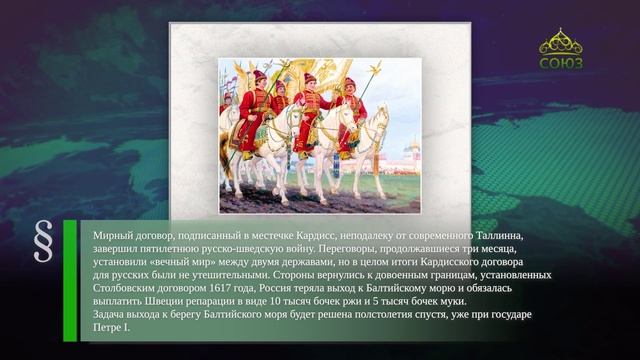 СОЮЗ

§

Мирный договор, подписанный в местечке Кардисс, неподалеку от современного Таллинна, завершил пятилетнюю русско-шведскую войну. Переговоры, продолжавшиеся три месяца, установили «вечный мир» между двумя державами, но в целом итоги Кардисского договора для русских были не утешительными. Стороны вернулись к довоенным границам, установленных Столбовским договором 1617 года, Россия теряла выход к Балтийскому морю и обязалась выплатить Швеции репарации в виде 10 тысяч бочек ржи и 5 тысяч бочек муки.
Задача выхода к берегу Балтийского моря будет решена полстолетия спустя, уже при государе Петре I.